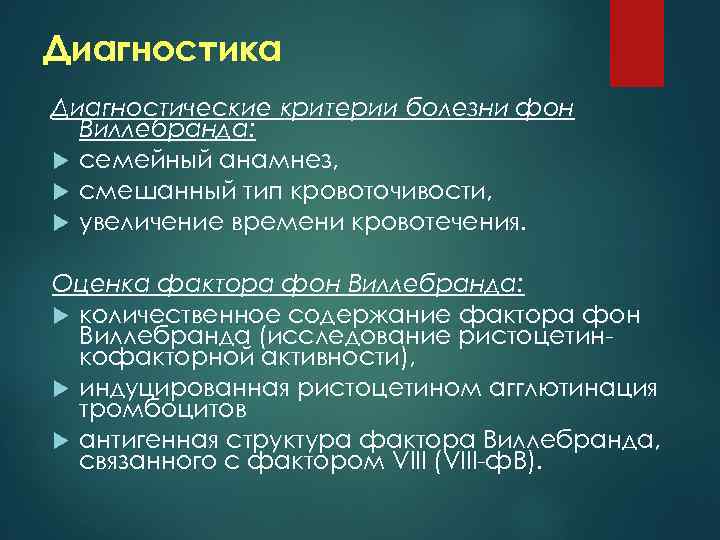 Диагностика

Диагностические критерии болезни фон Виллебранда:

семейный анамнез,

смешанный тип кровоточивости,

увеличение времени кровотечения.

Оценка фактора фон Виллебранда:

количественное содержание фактора фон Виллебранда (исследование ристоцетин-кофакторной активности),

индуцированная ристоцетином агглютинация тромбоцитов

антигенная структура фактора Виллебранда, связанного с фактором VIII (VIII-фВ).